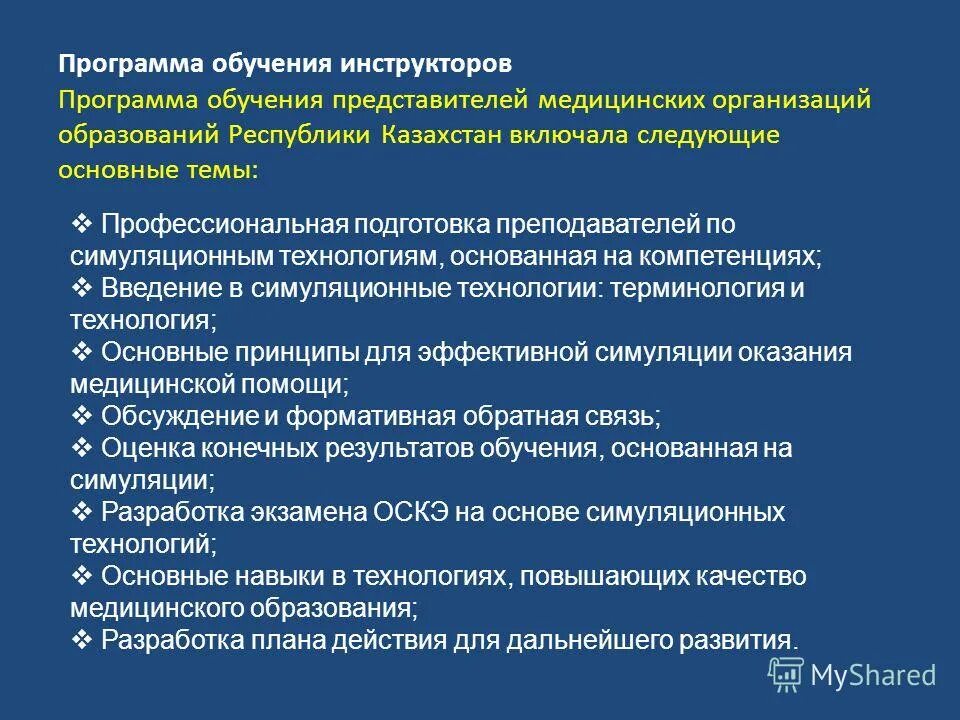 Программа обучения инструкторов
Программа обучения представителей медицинских организаций образований Республики Казахстан включала следующие основные темы:

❖ Профессиональная подготовка преподавателей по симуляционным технологиям, основанная на компетенциях;
❖ Введение в симуляционные технологии: терминология и технология;
❖ Основные принципы для эффективной симуляции оказания медицинской помощи;
❖ Обсуждение и формативная обратная связь;
❖ Оценка конечных результатов обучения, основанная на симуляции;
❖ Разработка экзамена ОСКЭ на основе симуляционных технологий;
❖ Основные навыки в технологиях, повышающих качество медицинского образования;
❖ Разработка плана действия для дальнейшего развития.

MyShared